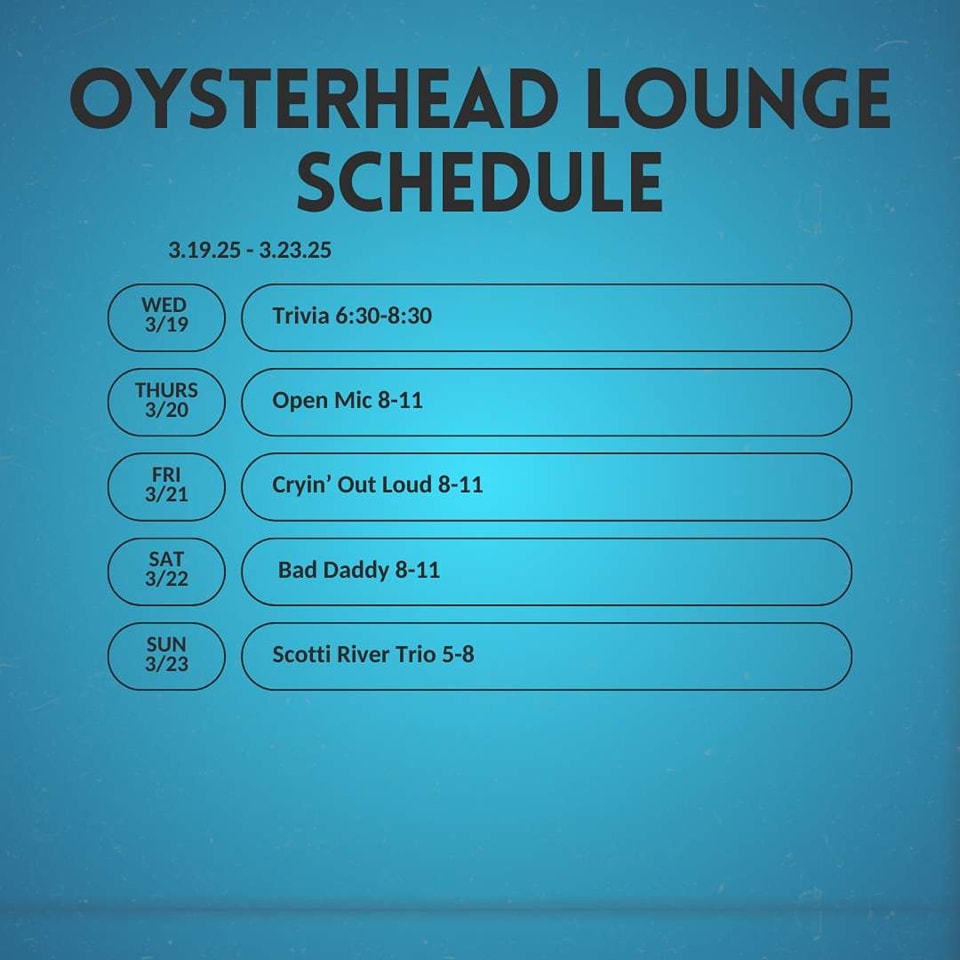 OYSTERHEAD LOUNGE SCHEDULE

3.19.25 - 3.23.25

WED 3/19

Trivia 6:30-8:30

THURS 3/20

Open Mic 8-11

FRI 3/21

Cryin' Out Loud 8-11

SAT 3/22

Bad Daddy 8-11

SUN 3/23

Scotti River Trio 5-8